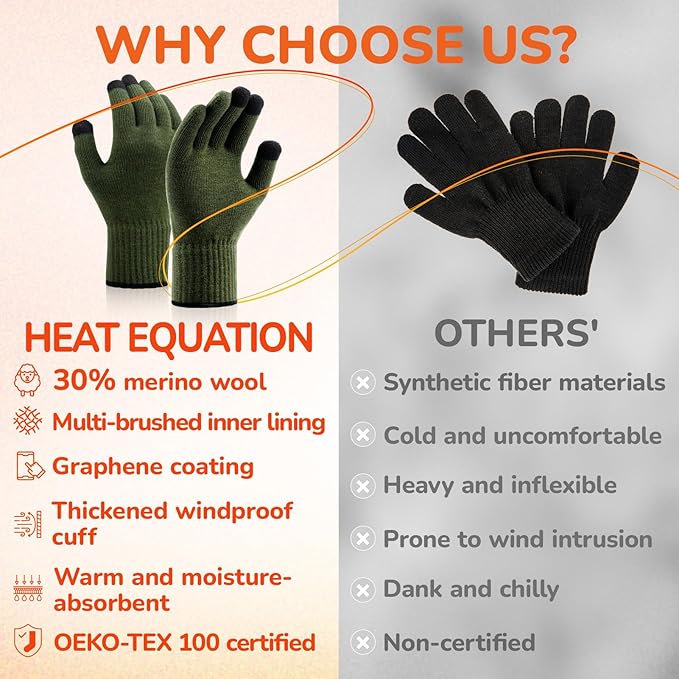 WHY CHOOSE US?

HEAT EQUATION

30% merino wool

Multi-brushed inner lining

Graphene coating

Thickened windproof cuff

Warm and moisture-absorbent

OEKO-TEX 100 certified

OTHERS'

Synthetic fiber materials

Cold and uncomfortable

Heavy and inflexible

Prone to wind intrusion

Dank and chilly

Non-certified